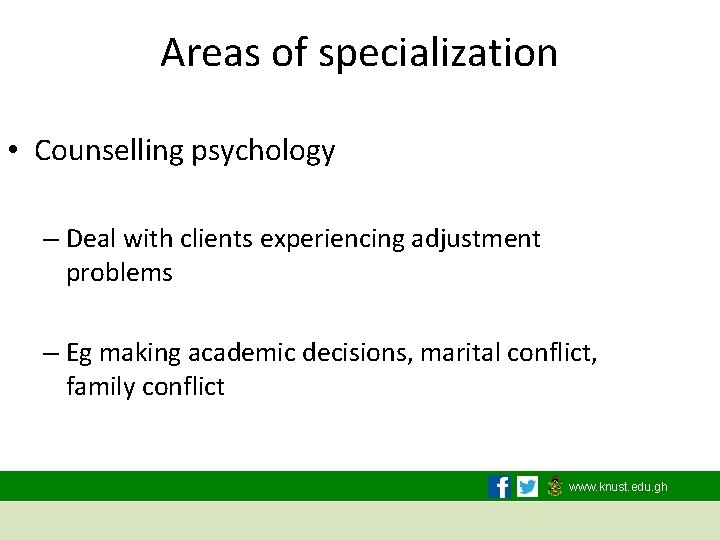 Areas of specialization

• Counselling psychology

– Deal with clients experiencing adjustment problems

– Eg making academic decisions, marital conflict, family conflict

www.knust.edu.gh